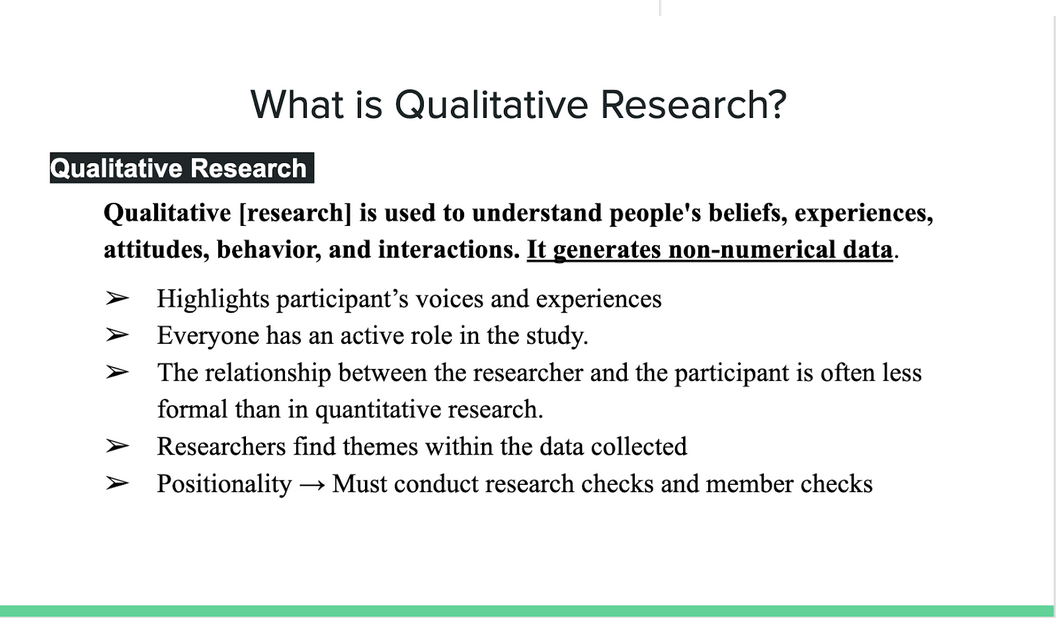 What is Qualitative Research?

Qualitative Research

Qualitative [research] is used to understand people's beliefs, experiences, attitudes, behavior, and interactions. It generates non-numerical data.

➢ Highlights participant's voices and experiences
➢ Everyone has an active role in the study.
➢ The relationship between the researcher and the participant is often less formal than in quantitative research.
➢ Researchers find themes within the data collected
➢ Positionality → Must conduct research checks and member checks